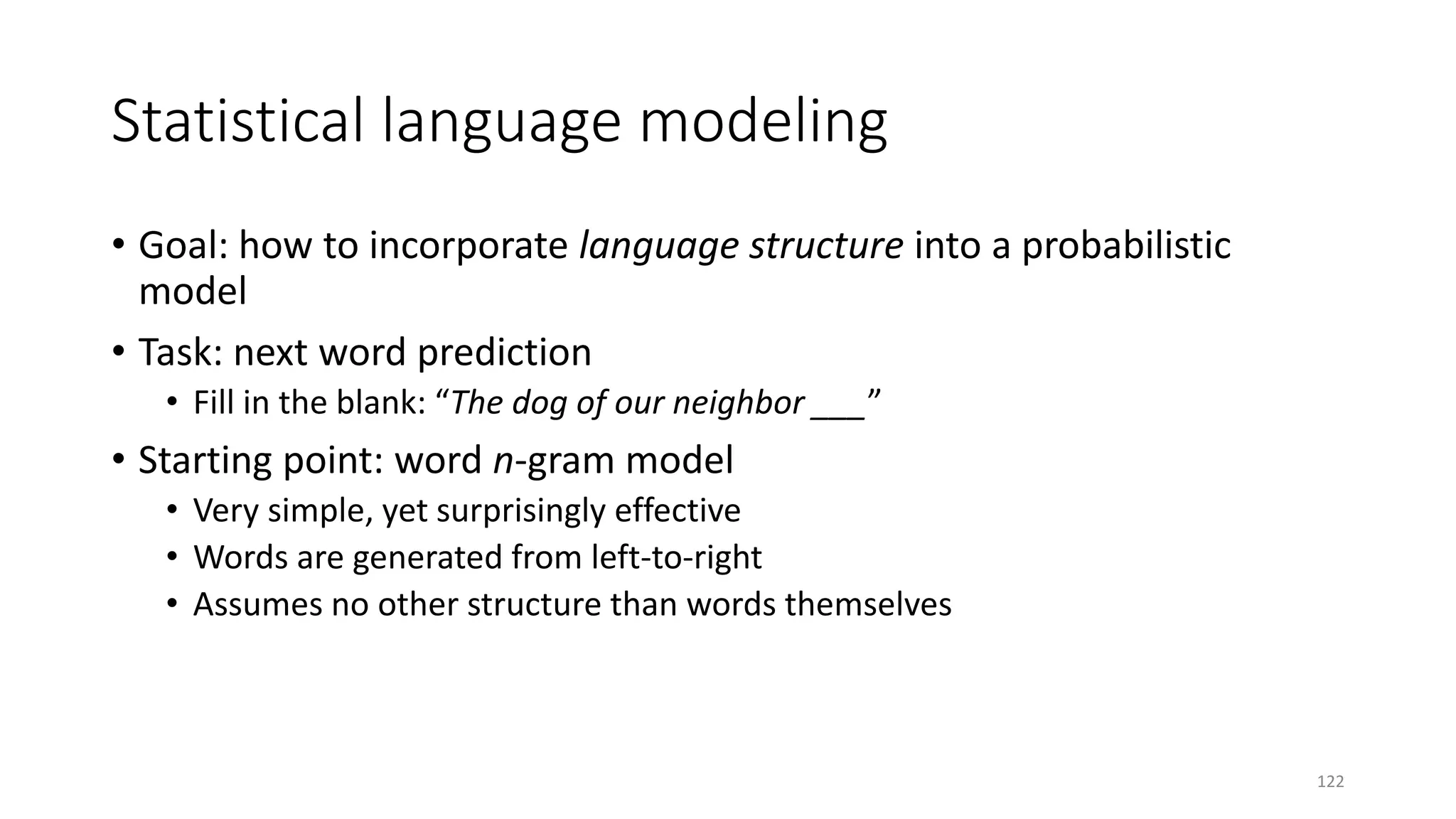 Statistical language modeling

• Goal: how to incorporate language structure into a probabilistic model

• Task: next word prediction
  • Fill in the blank: “The dog of our neighbor ___”

• Starting point: word n-gram model
  • Very simple, yet surprisingly effective
  • Words are generated from left-to-right
  • Assumes no other structure than words themselves

122